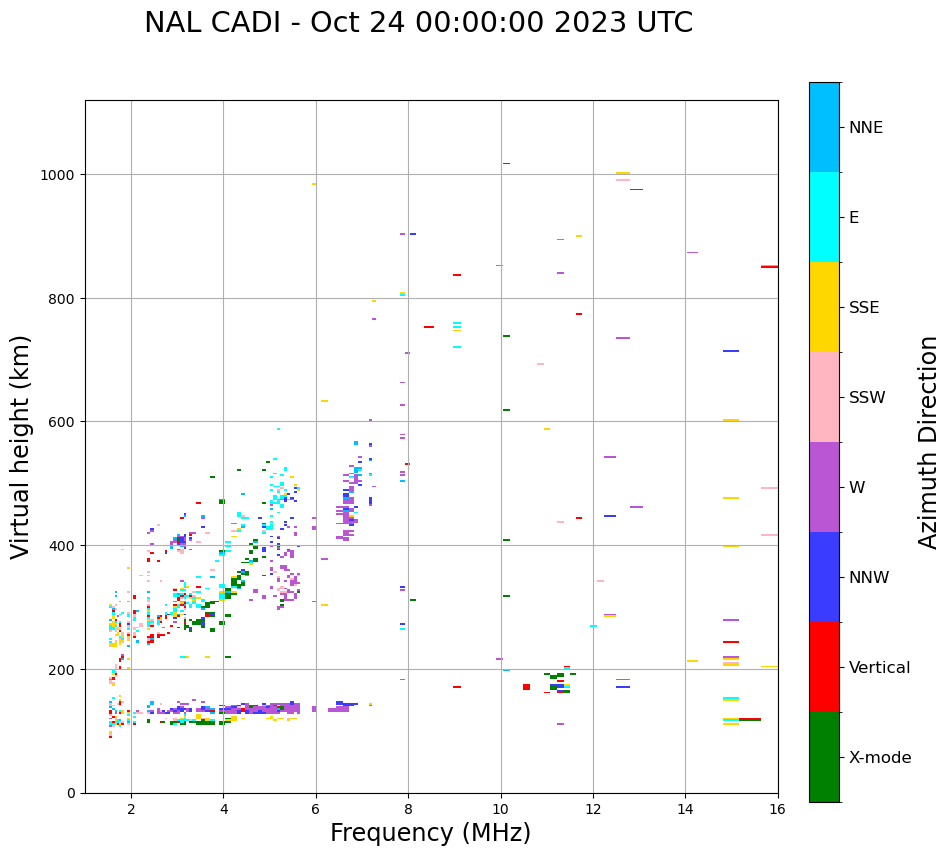 NAL CADI - Oct 24 00:00:00 2023 UTC

Virtual height (km)

1000
800
600
400
200
0

2
4
6
8
10
12
14
16

Frequency (MHz)

NNE
E
SSE
SSW
W
NNW
Vertical
X-mode

Azimuth Direction